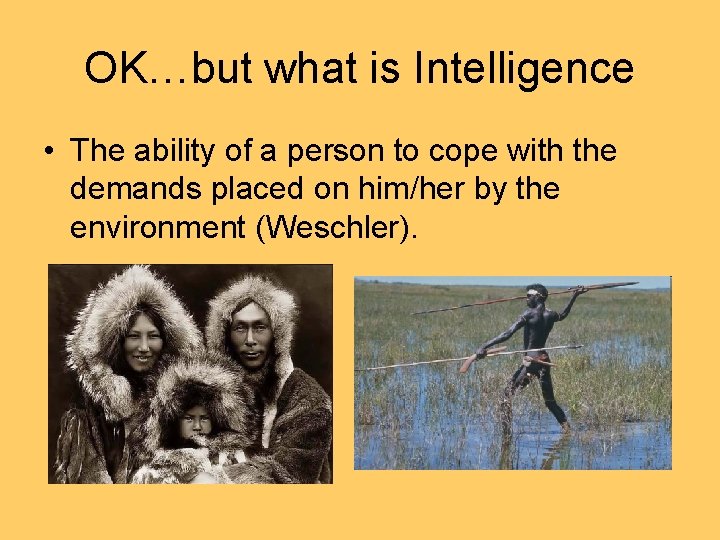 OK…but what is Intelligence

• The ability of a person to cope with the demands placed on him/her by the environment (Weschler).